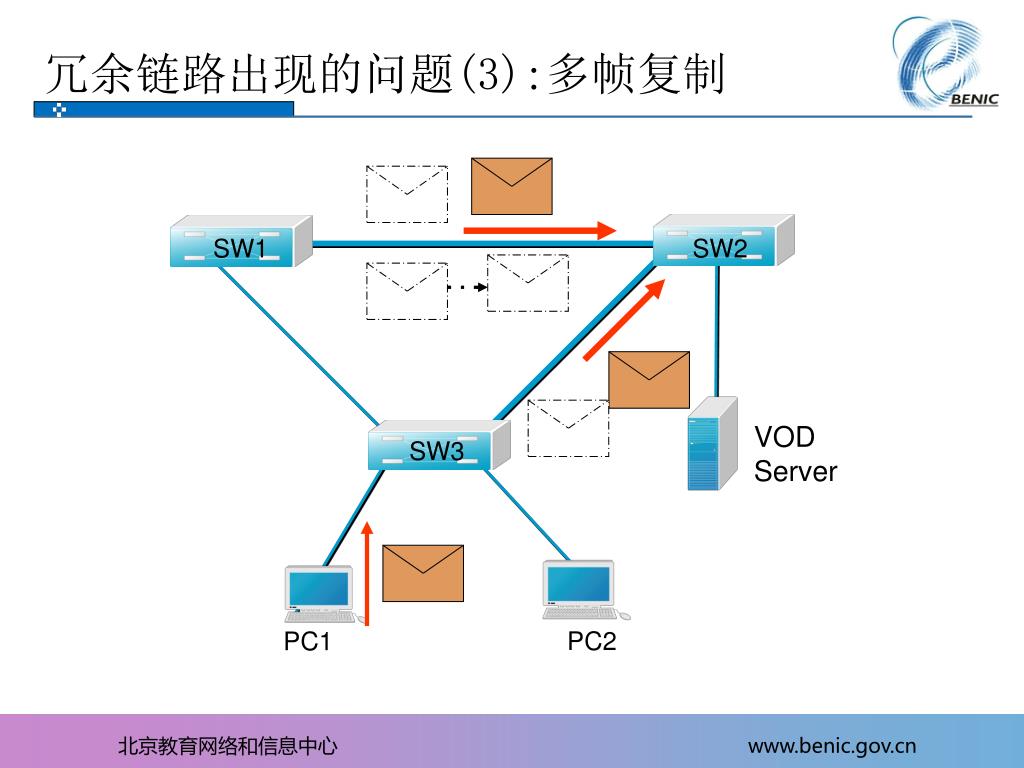 冗余链路出现的问题(3):多帧复制

BENIC

SW1

SW2

SW3

VOD Server

PC1

PC2

北京教育网络和信息中心

www.benic.gov.cn